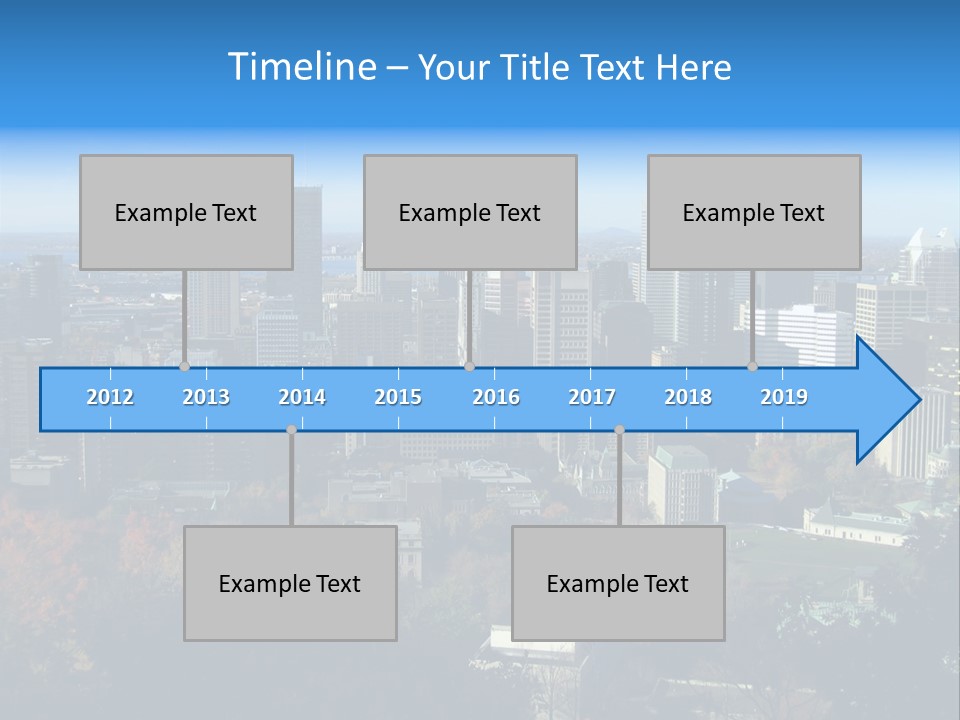 Timeline – Your Title Text Here

Example Text

Example Text

Example Text

2012 2013 2014 2015 2016 2017 2018 2019

Example Text

Example Text